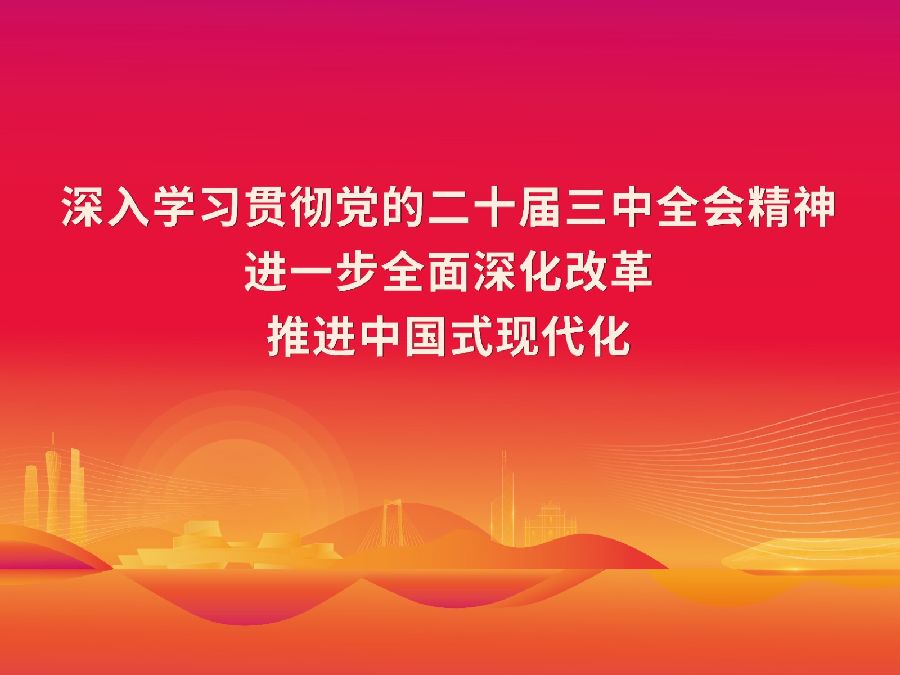 深入学习贯彻党的二十届三中全会精神
进一步全面深化改革
推进中国式现代化